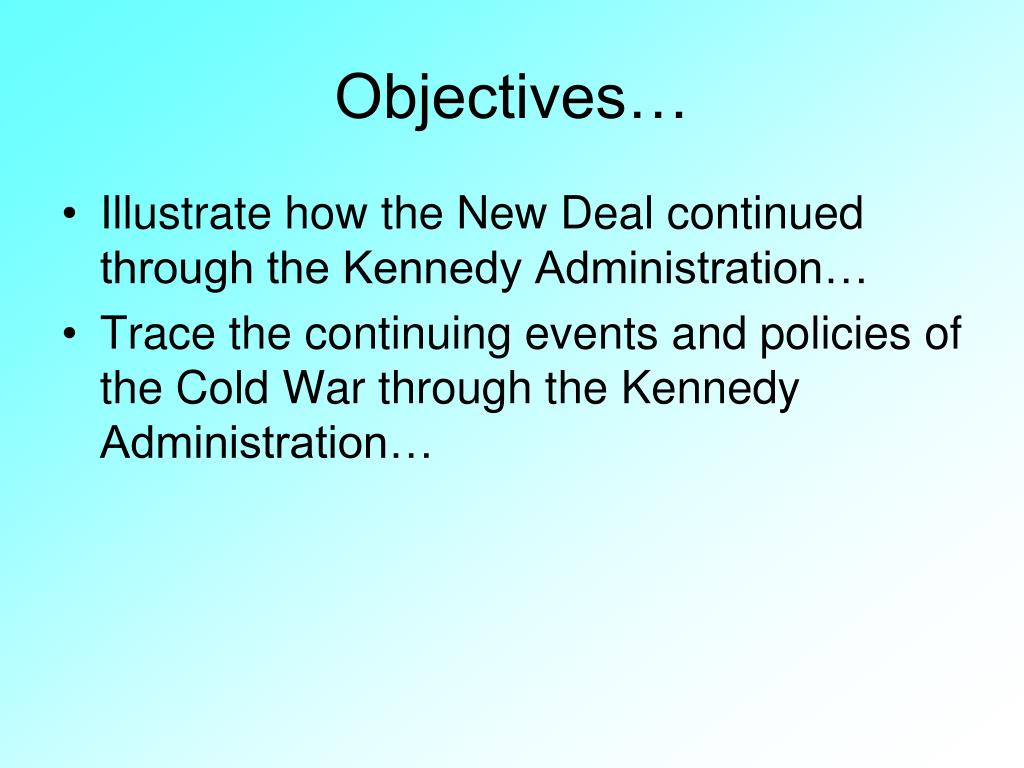 Objectives…

• Illustrate how the New Deal continued through the Kennedy Administration…
• Trace the continuing events and policies of the Cold War through the Kennedy Administration…